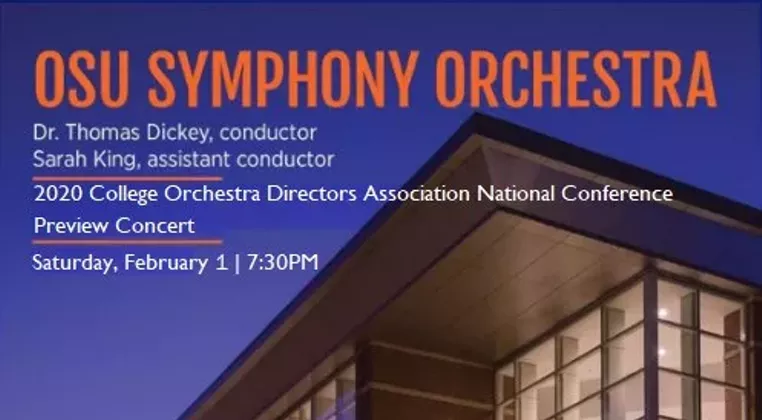 OSU SYMPHONY ORCHESTRA

Dr. Thomas Dickey, conductor
Sarah King, assistant conductor

2020 College Orchestra Directors Association National Conference Preview Concert

Saturday, February 1 | 7:30PM